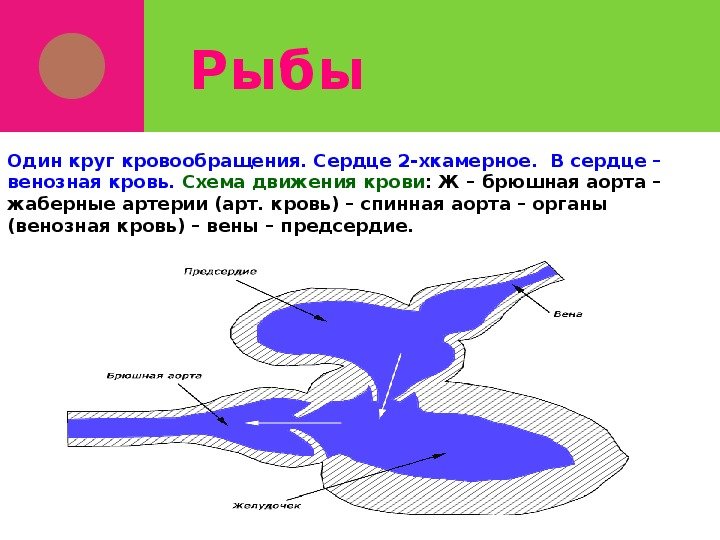 Рыбы

Один круг кровообращения. Сердце 2-хкамерное. В сердце – венозная кровь. Схема движения крови: Ж – брюшная аорта – жаберные артерии (арт. кровь) – спинная аорта – органы (венозная кровь) – вены – предсердие.

Предсердие

Вена

Брюшная аорта

Желудочек